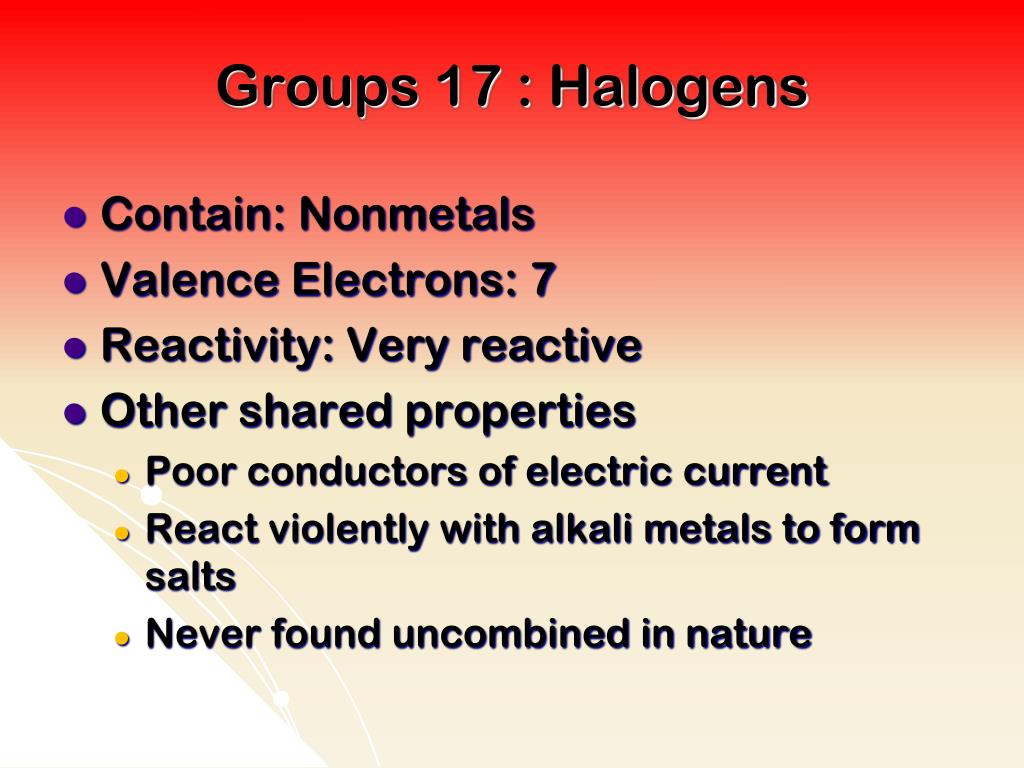 Groups 17 : Halogens

- Contain: Nonmetals
- Valence Electrons: 7
- Reactivity: Very reactive
- Other shared properties
  - Poor conductors of electric current
  - React violently with alkali metals to form salts
  - Never found uncombined in nature